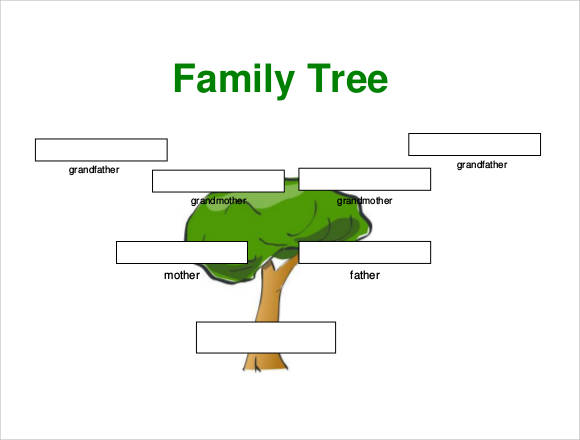 Family Tree

grandfather

grandfather

grandmother

grandmother

mother

father